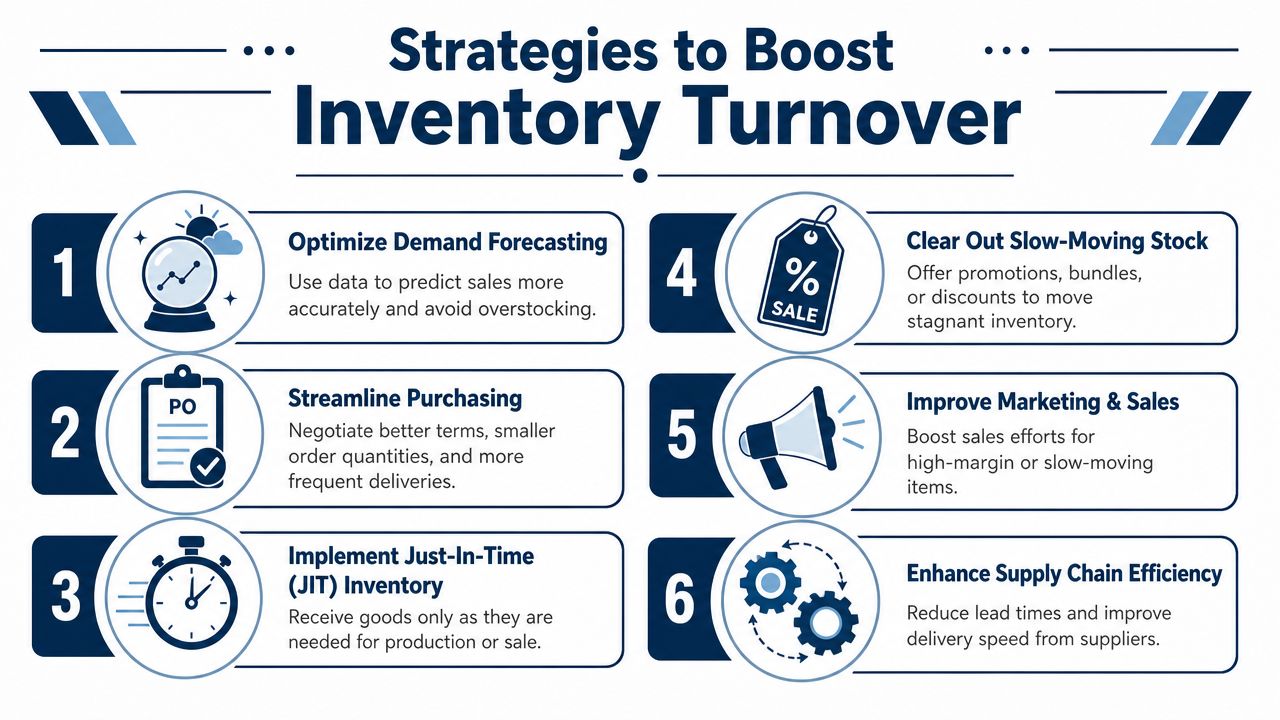 Strategies to Boost Inventory Turnover

1

Optimize Demand Forecasting

Use data to predict sales more accurately and avoid overstocking.

2

PO

Streamline Purchasing

Negotiate better terms, smaller order quantities, and more frequent deliveries.

3

Implement Just-In-Time (JIT) Inventory

Receive goods only as they are needed for production or sale.

4

%

SALE

Clear Out Slow-Moving Stock

Offer promotions, bundles, or discounts to move stagnant inventory.

5

Improve Marketing & Sales

Boost sales efforts for high-margin or slow-moving items.

6

Enhance Supply Chain Efficiency

Reduce lead times and improve delivery speed from suppliers.